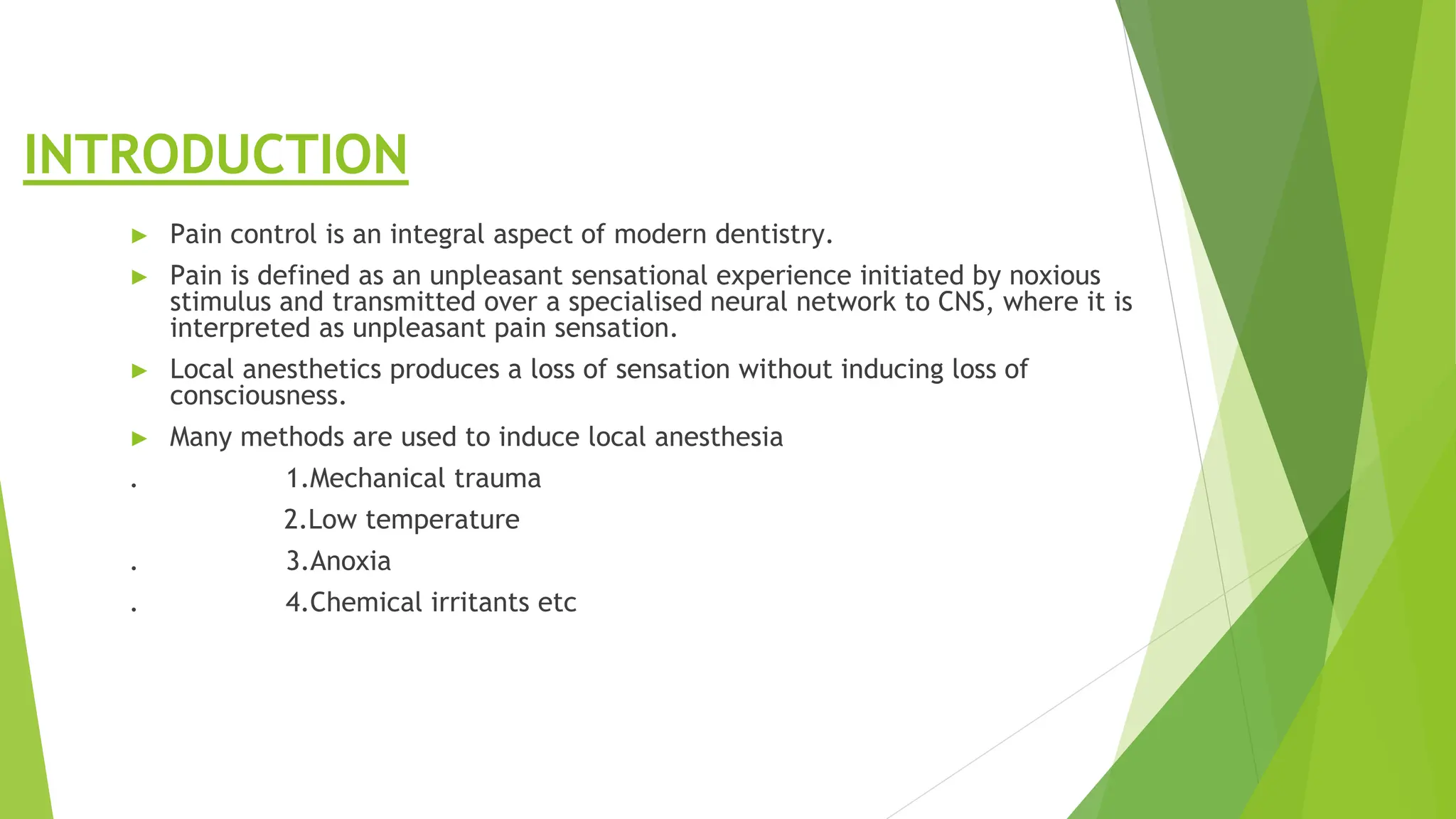 INTRODUCTION

▶ Pain control is an integral aspect of modern dentistry.

▶ Pain is defined as an unpleasant sensational experience initiated by noxious stimulus and transmitted over a specialised neural network to CNS, where it is interpreted as unpleasant pain sensation.

▶ Local anesthetics produces a loss of sensation without inducing loss of consciousness.

▶ Many methods are used to induce local anesthesia

. 1.Mechanical trauma

2.Low temperature

. 3.Anoxia

. 4.Chemical irritants etc